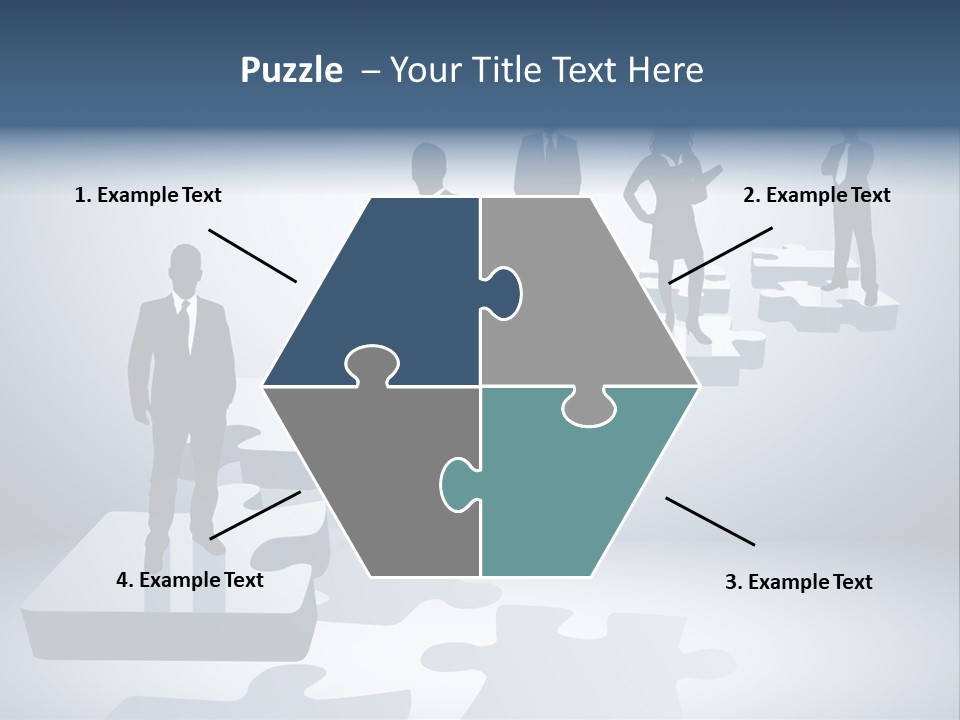 Puzzle – Your Title Text Here

1. Example Text

2. Example Text

4. Example Text

3. Example Text